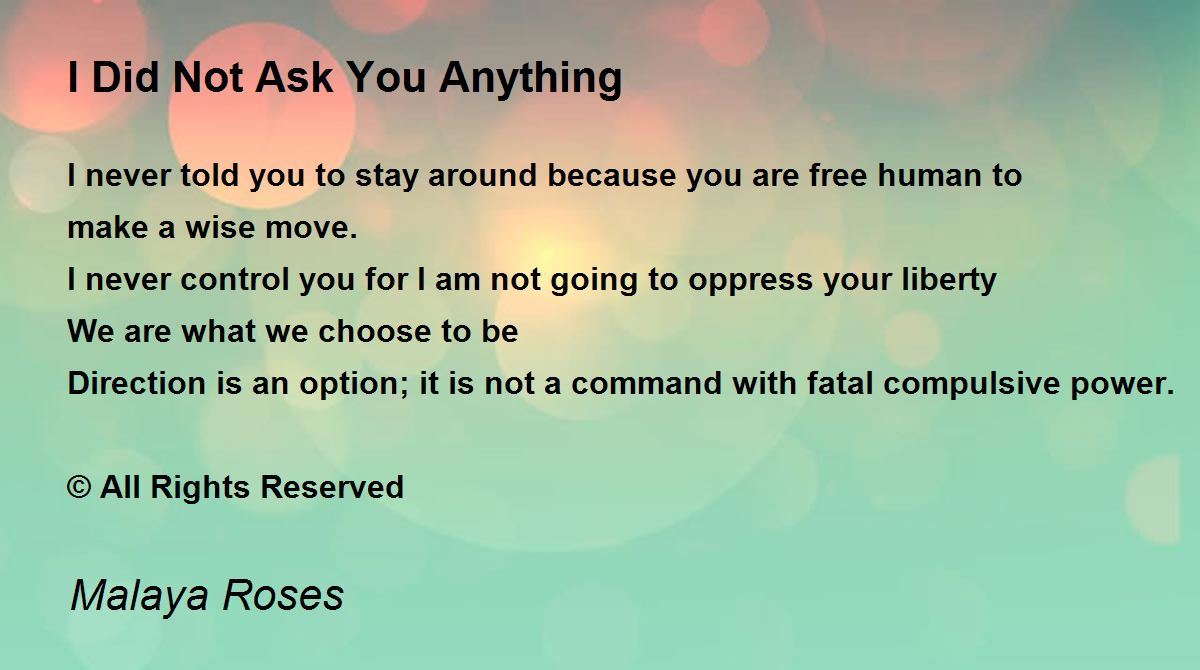 I Did Not Ask You Anything

I never told you to stay around because you are free human to make a wise move.
I never control you for I am not going to oppress your liberty
We are what we choose to be
Direction is an option; it is not a command with fatal compulsive power.

© All Rights Reserved

Malaya Roses